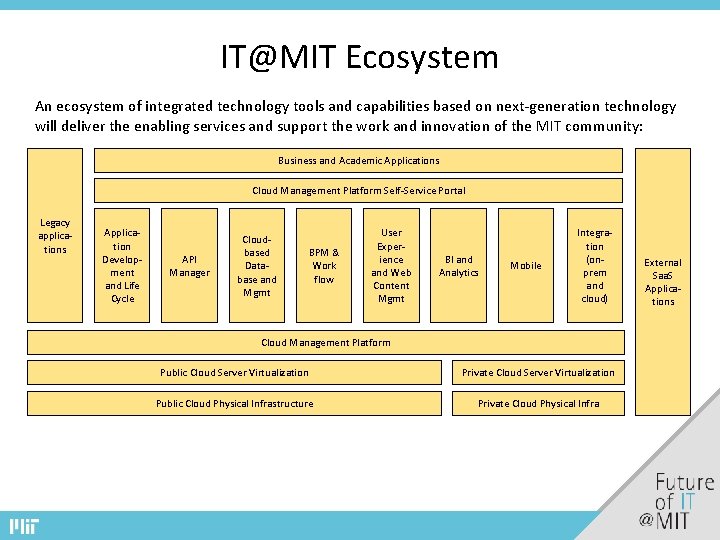 IT@MIT Ecosystem

An ecosystem of integrated technology tools and capabilities based on next-generation technology will deliver the enabling services and support the work and innovation of the MIT community:

Legacy applications

Business and Academic Applications

Cloud Management Platform Self-Service Portal

Application Development and Life Cycle

API Manager

Cloud-based Database and Mgmt

BPM & Work flow

User Experience and Web Content Mgmt

BI and Analytics

Mobile

Integration (on-prem and cloud)

External SaaS Applications

Cloud Management Platform

Public Cloud Server Virtualization

Private Cloud Server Virtualization

Public Cloud Physical Infrastructure

Private Cloud Physical Infra

Future of IT @MIT

MIT